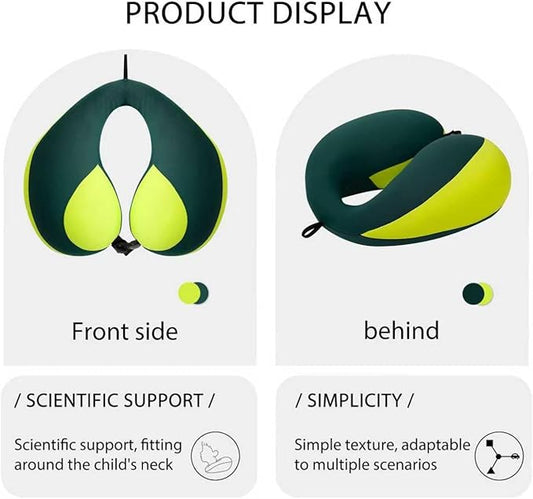 PRODUCT DISPLAY

Front side

behind

/ SCIENTIFIC SUPPORT /

Scientific support, fitting around the child's neck

/ SIMPLICITY /

Simple texture, adaptable to multiple scenarios